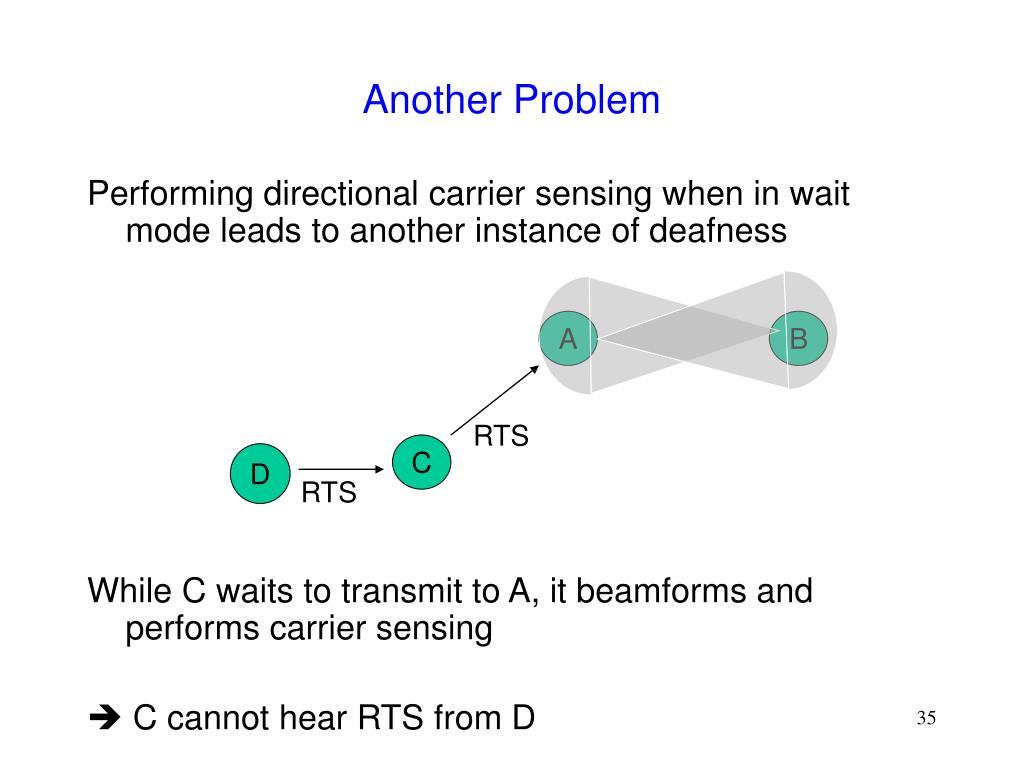 Another Problem

Performing directional carrier sensing when in wait mode leads to another instance of deafness

A

B

RTS

D

C

RTS

While C waits to transmit to A, it beamforms and performs carrier sensing

➔ C cannot hear RTS from D

35